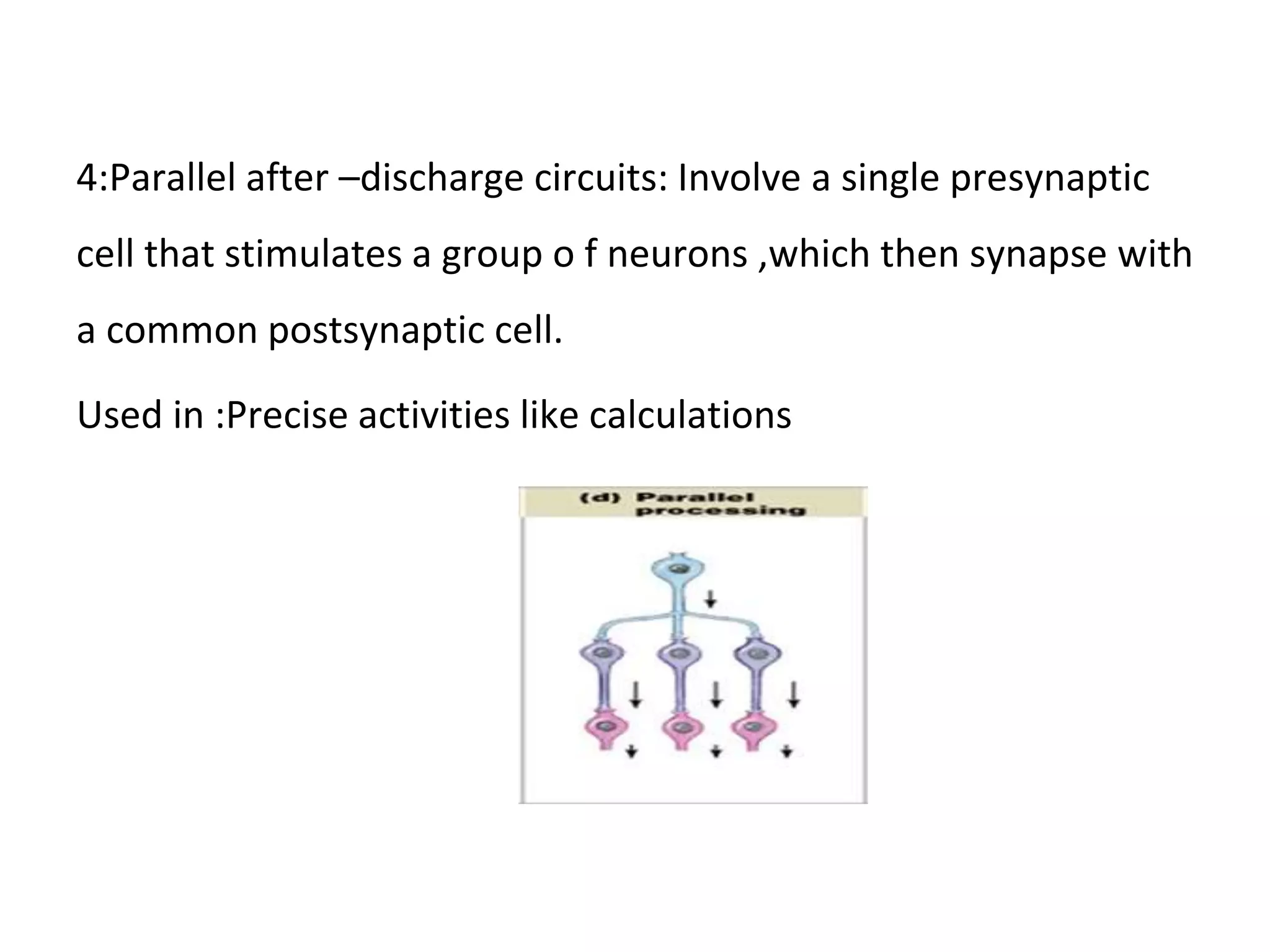 4:Parallel after –discharge circuits: Involve a single presynaptic cell that stimulates a group o f neurons ,which then synapse with a common postsynaptic cell.

Used in :Precise activities like calculations

(d) Parallel processing